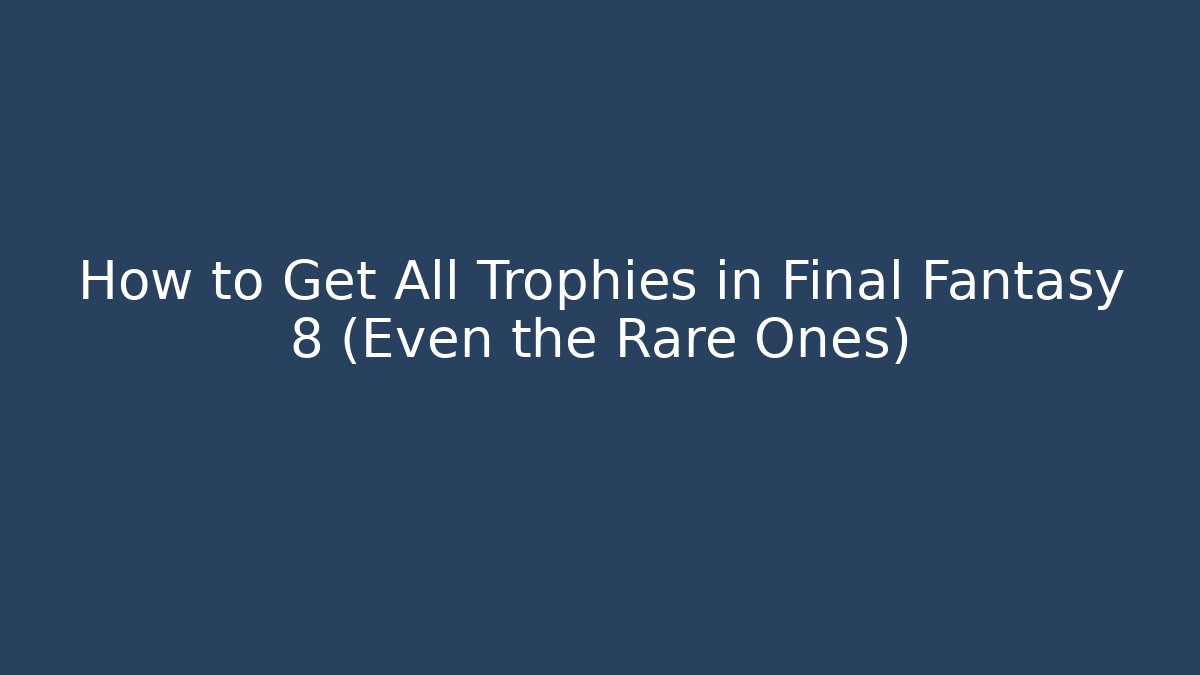 How to Get All Trophies in Final Fantasy 8 (Even the Rare Ones)